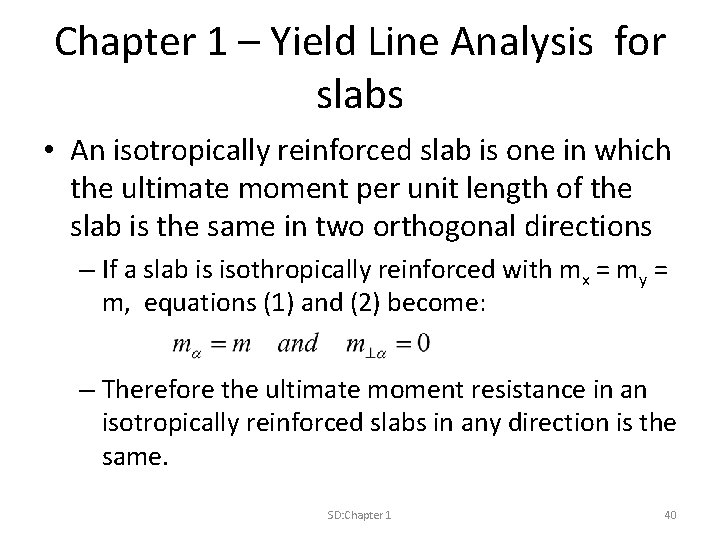 Chapter 1 – Yield Line Analysis for slabs

• An isotropically reinforced slab is one in which the ultimate moment per unit length of the slab is the same in two orthogonal directions

– If a slab is isothropically reinforced with $m_x = m_y = m$, equations (1) and (2) become:

$m_\alpha = m \quad and \quad m_{\perp\alpha} = 0$

– Therefore the ultimate moment resistance in an isotropically reinforced slabs in any direction is the same.

SD:Chapter 1

40